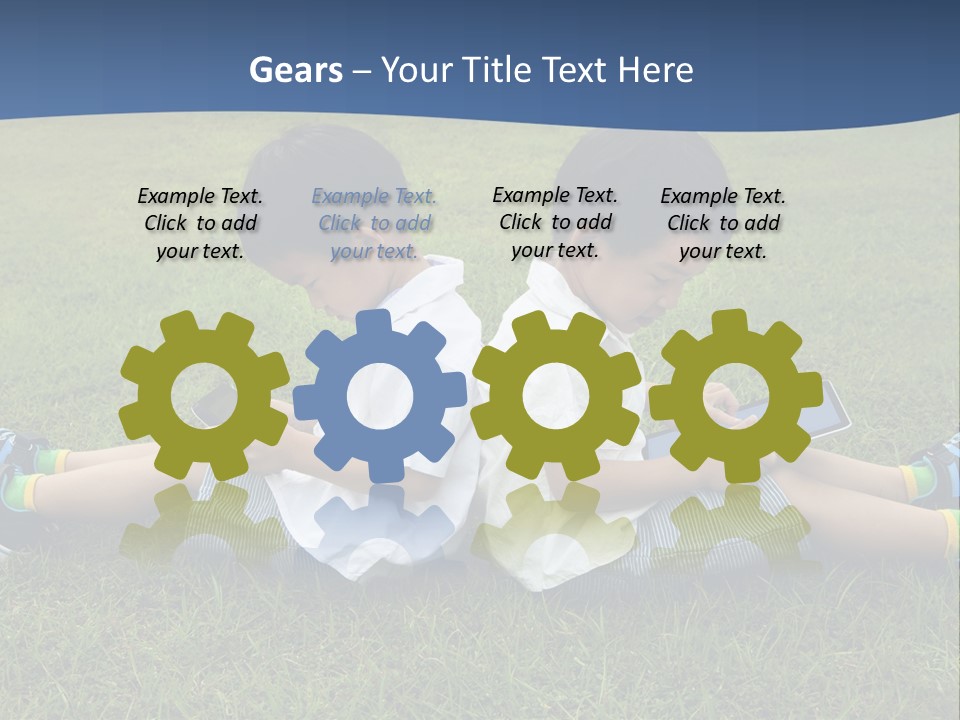 Gears – Your Title Text Here

Example Text. Click to add your text.

Example Text. Click to add your text.

Example Text. Click to add your text.

Example Text. Click to add your text.